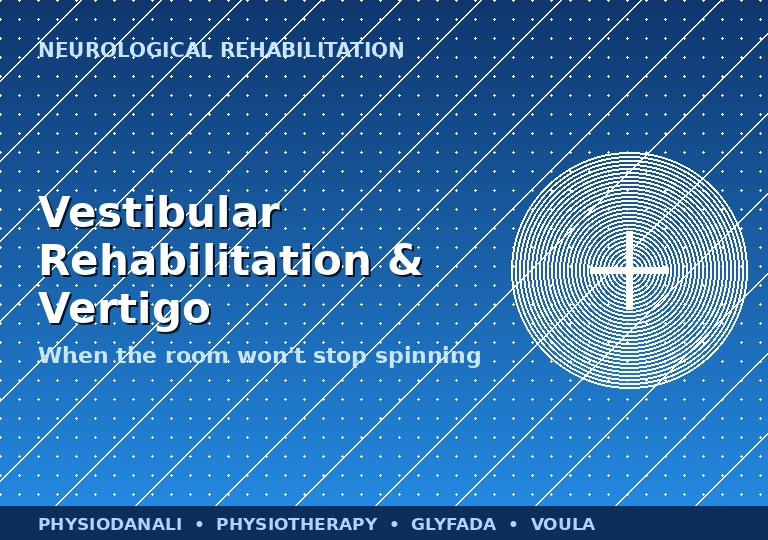 NEUROLOGICAL REHABILITATION

Vestibular Rehabilitation & Vertigo

When the room won't stop spinning

PHYSIODANALI • PHYSIOTHERAPY • GLYFADA • VOULA